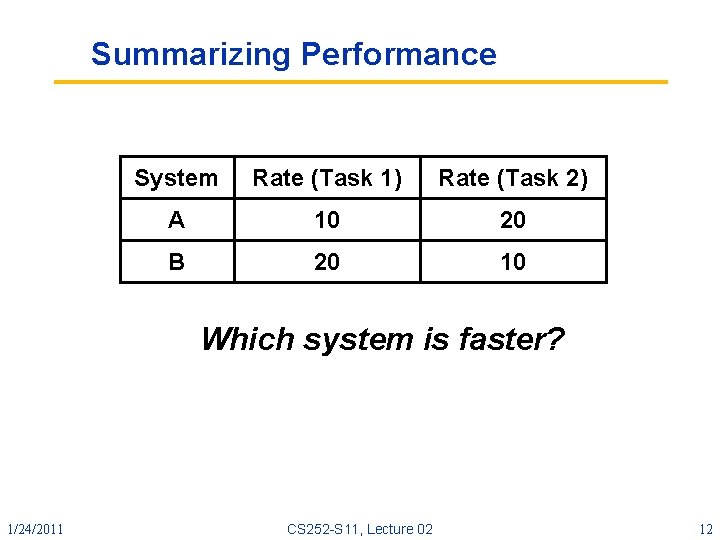 Summarizing Performance

| System | Rate (Task 1) | Rate (Task 2) |
|---|---|---|
| A | 10 | 20 |
| B | 20 | 10 |

Which system is faster?

1/24/2011 CS252-S11, Lecture 02 12